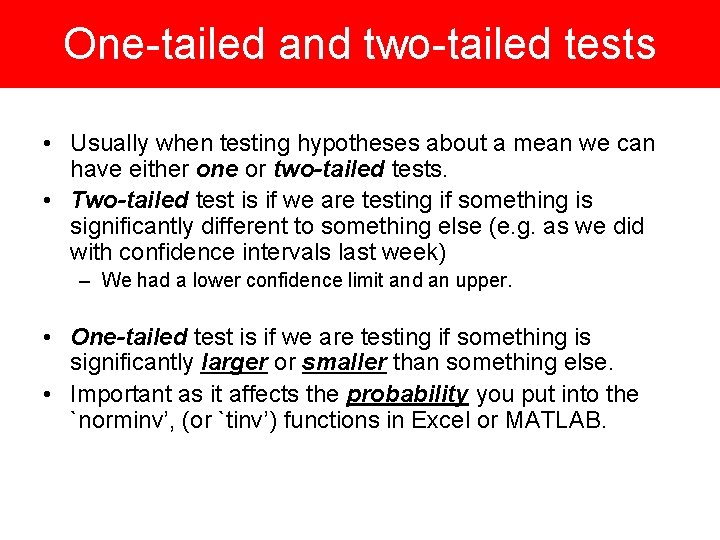 One-tailed and two-tailed tests

• Usually when testing hypotheses about a mean we can have either one or two-tailed tests.
• Two-tailed test is if we are testing if something is significantly different to something else (e.g. as we did with confidence intervals last week)
– We had a lower confidence limit and an upper.

• One-tailed test is if we are testing if something is significantly larger or smaller than something else.
• Important as it affects the probability you put into the `norminv', (or `tinv') functions in Excel or MATLAB.